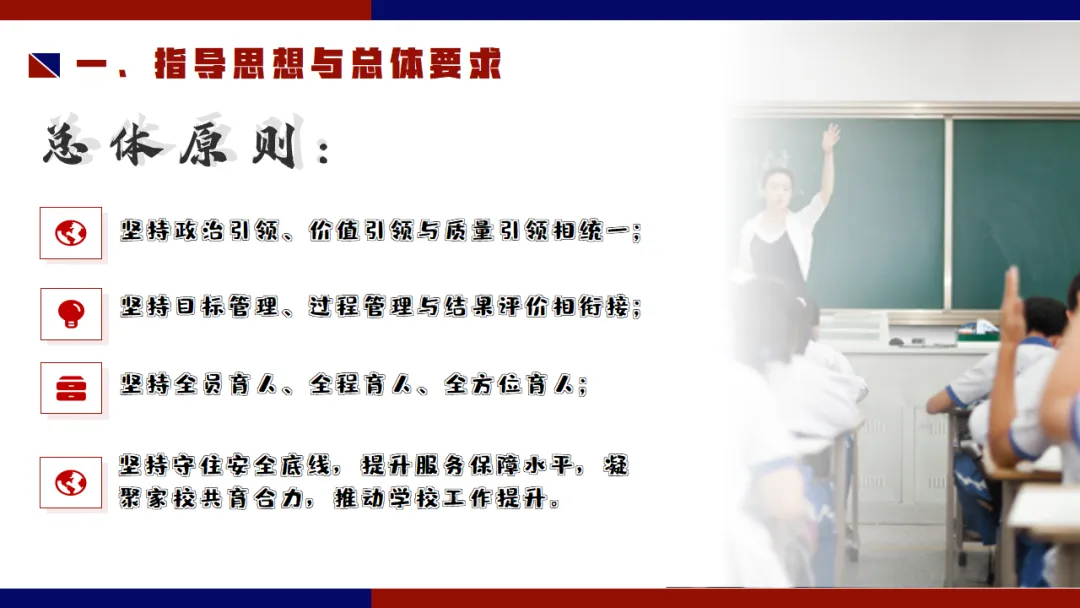 一、指导思想与总体要求

总体原则：

坚持政治引领、价值引领与质量引领相统一；

坚持目标管理、过程管理与结果评价相衔接；

坚持全员育人、全程育人、全方位育人；

坚持守住安全底线，提升服务保障水平，凝聚家校共育合力，推动学校工作提升。